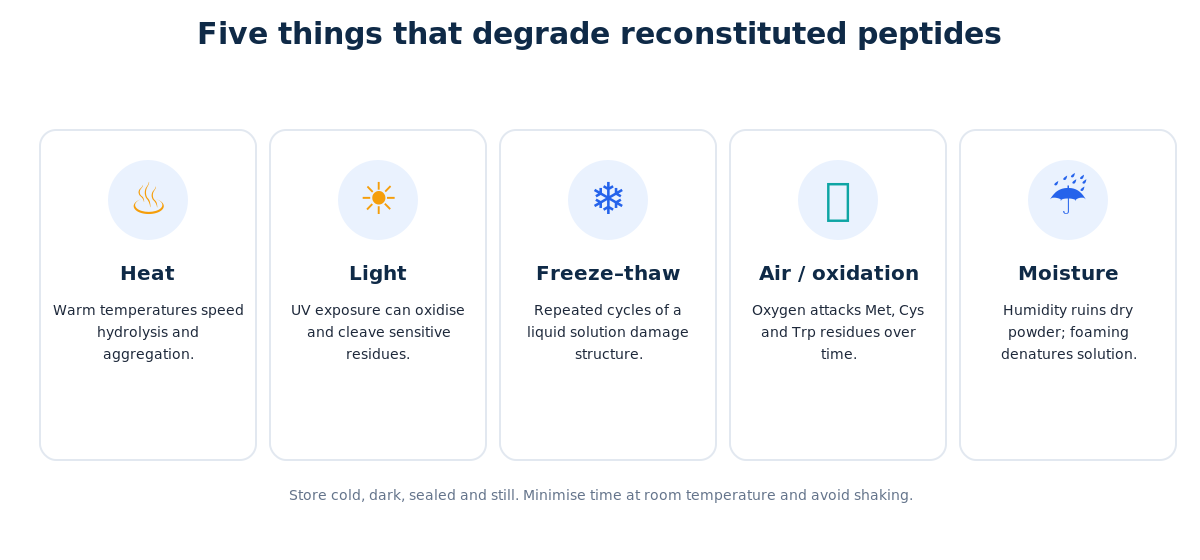 Five things that degrade reconstituted peptides

Heat

Warm temperatures speed hydrolysis and aggregation.

Light

UV exposure can oxidise and cleave sensitive residues.

Freeze–thaw

Repeated cycles of a liquid solution damage structure.

Air / oxidation

Oxygen attacks Met, Cys and Trp residues over time.

Moisture

Humidity ruins dry powder; foaming denatures solution.

Store cold, dark, sealed and still. Minimise time at room temperature and avoid shaking.